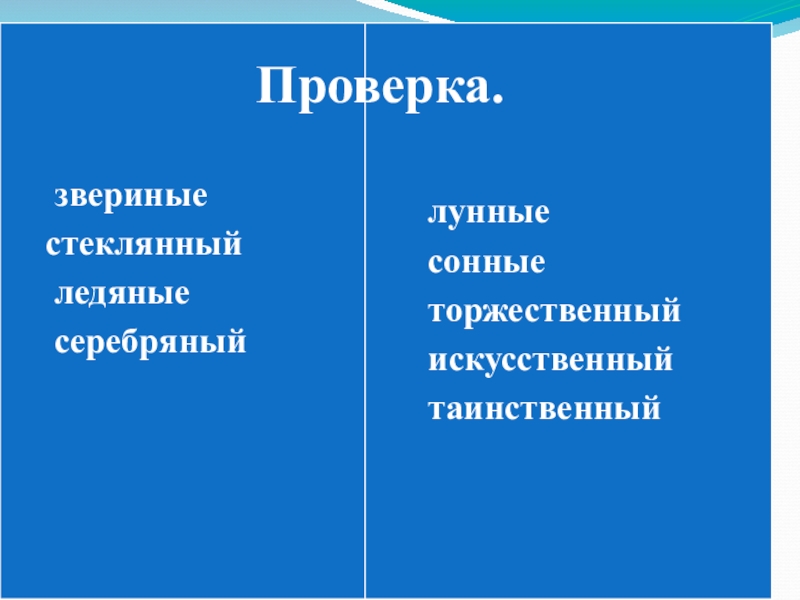 Проверка.

звериные
стеклянный
ледяные
серебряный

лунные
сонные
торжественный
искусственный
таинственный